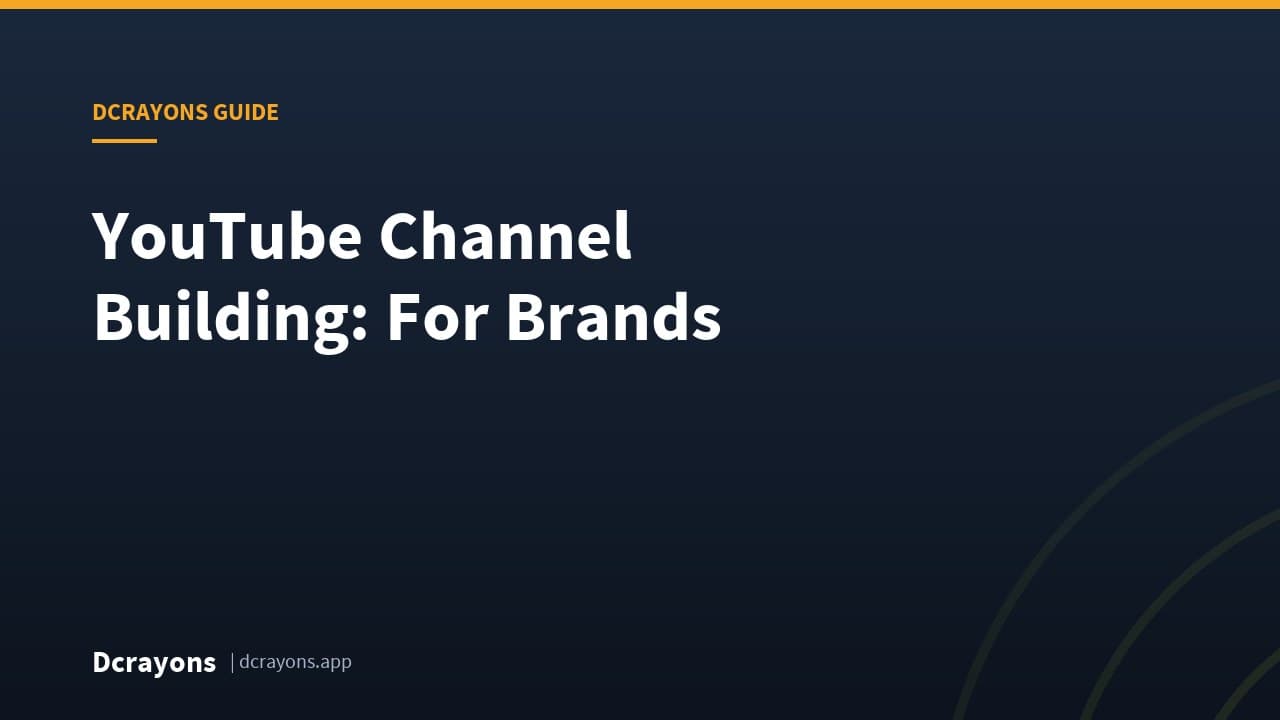 DCRAYONS GUIDE

YouTube Channel Building: For Brands

Dcrayons | dcrayons.app